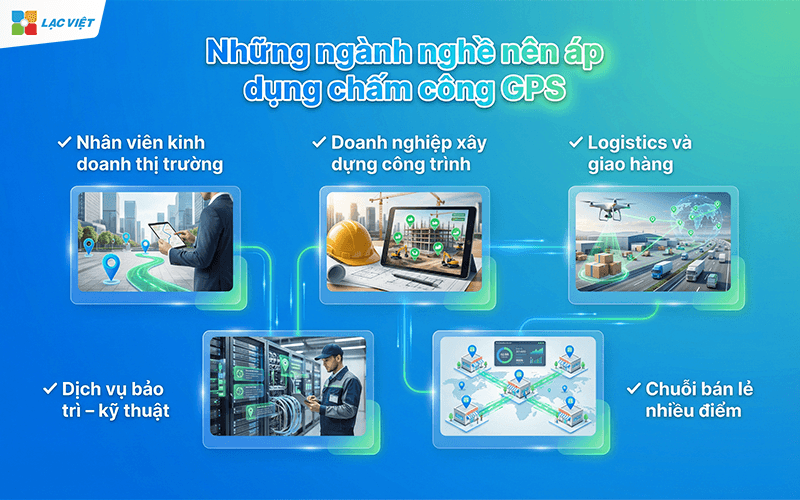 LẠC VIỆT

Những ngành nghề nên áp dụng chấm công GPS

✓ Nhân viên kinh doanh thị trường

✓ Doanh nghiệp xây dựng công trình

✓ Logistics và giao hàng

✓ Dịch vụ bảo trì – kỹ thuật

✓ Chuỗi bán lẻ nhiều điểm